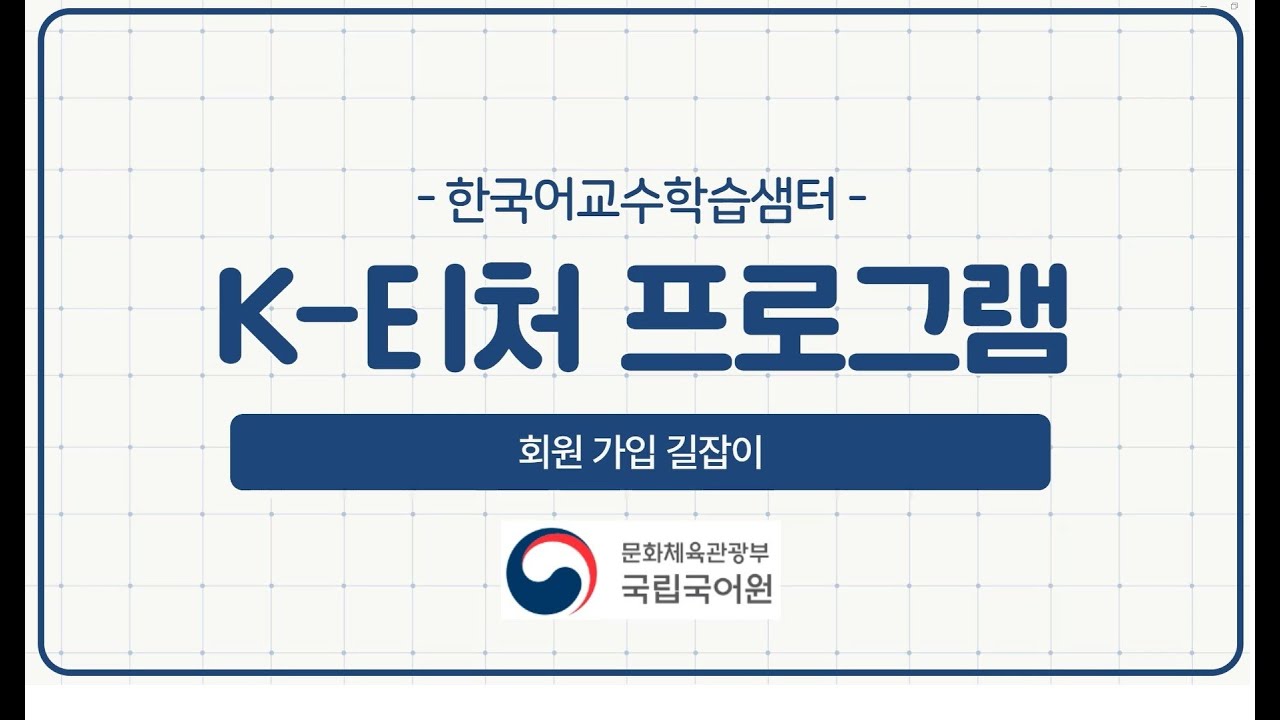 - 한국어교수학습샘터 -

K-티처 프로그램

회원 가입 길잡이

문화체육관광부
국립국어원